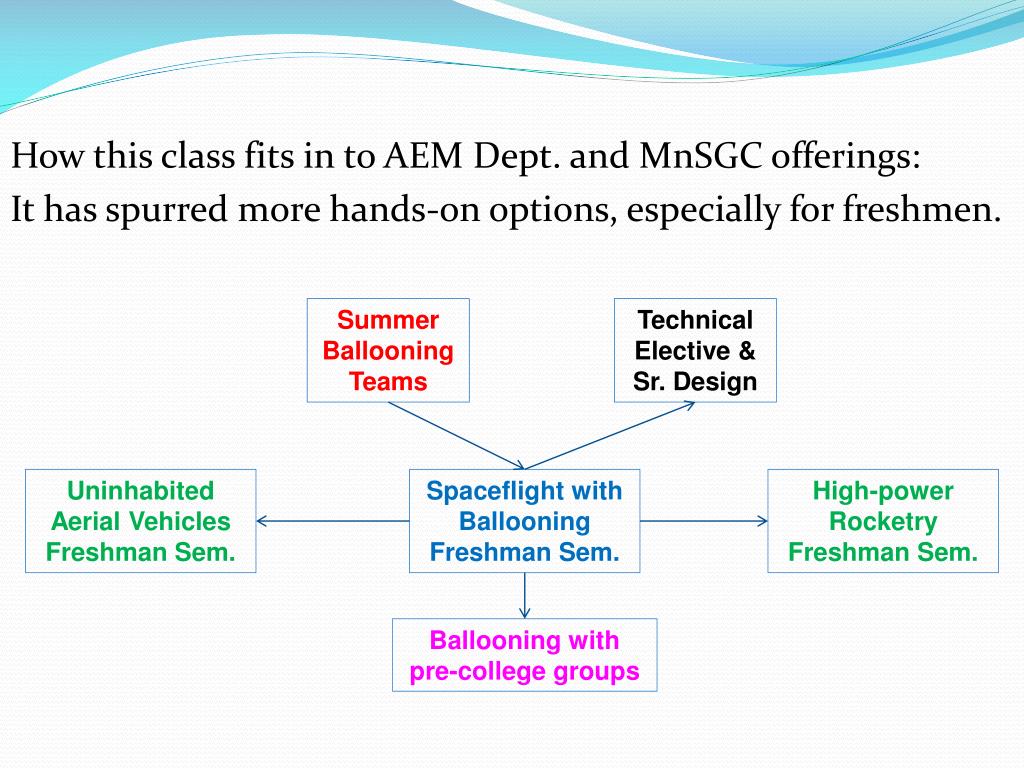 How this class fits in to AEM Dept. and MnSGC offerings:

It has spurred more hands-on options, especially for freshmen.

Summer Ballooning Teams

Technical Elective & Sr. Design

Uninhabited Aerial Vehicles Freshman Sem.

Spaceflight with Ballooning Freshman Sem.

High-power Rocketry Freshman Sem.

Ballooning with pre-college groups